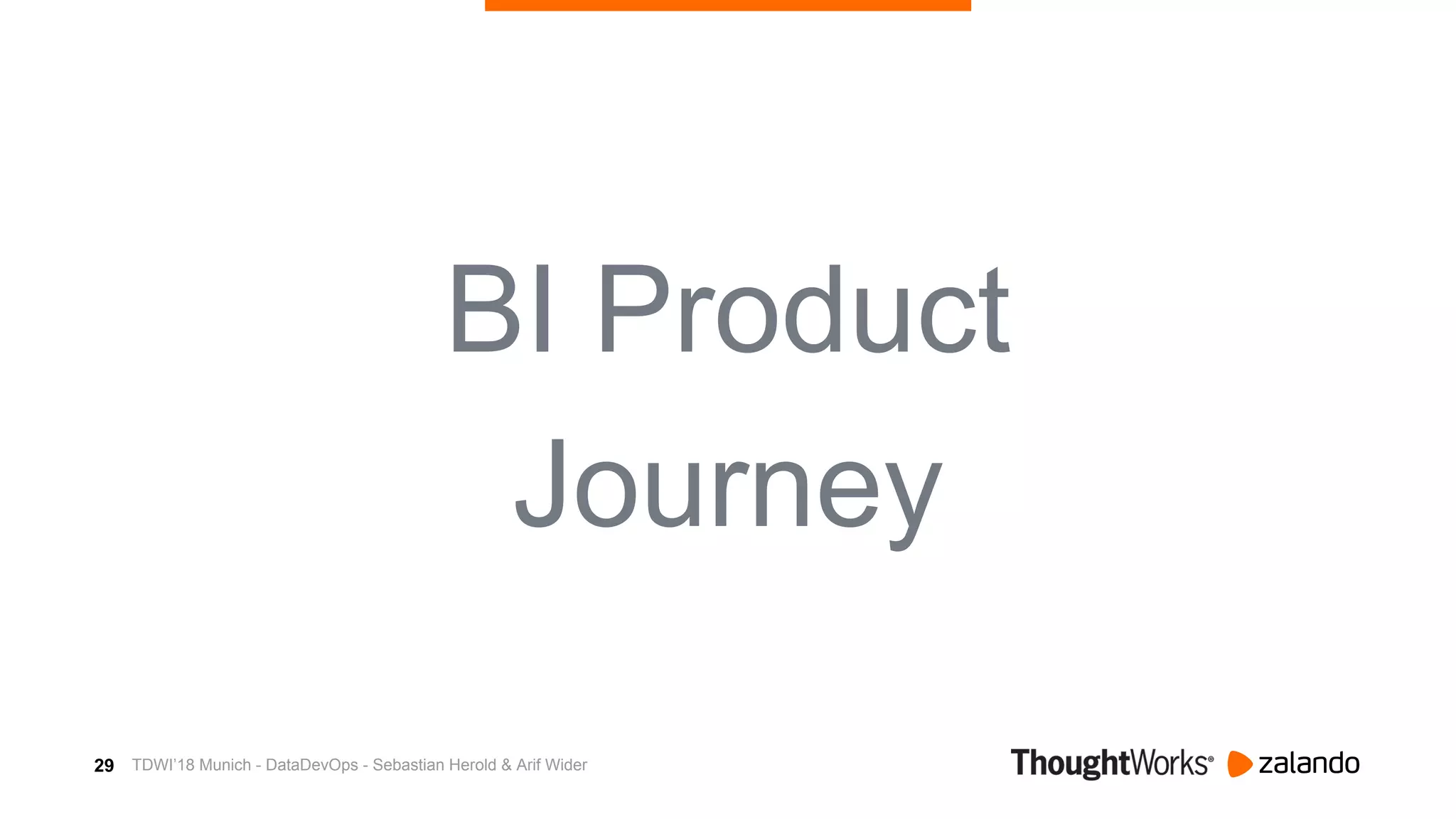 BI Product Journey

29 TDWI'18 Munich - DataDevOps - Sebastian Herold & Arif Wider

ThoughtWorks® zalando